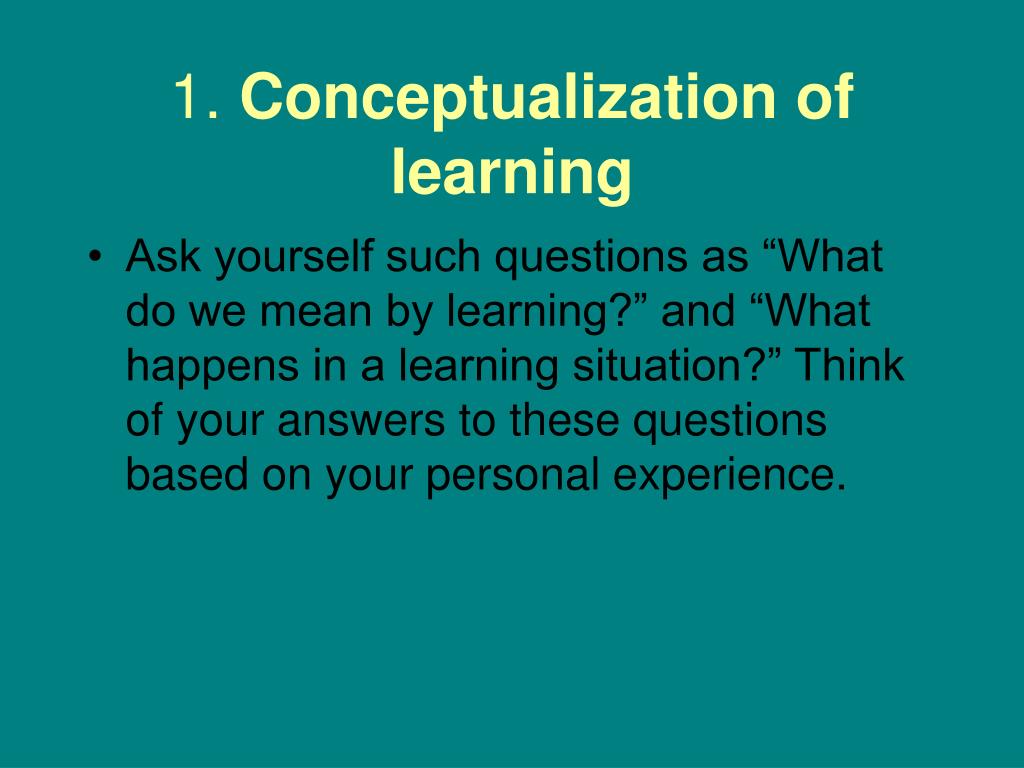 1. Conceptualization of learning

• Ask yourself such questions as “What do we mean by learning?” and “What happens in a learning situation?” Think of your answers to these questions based on your personal experience.